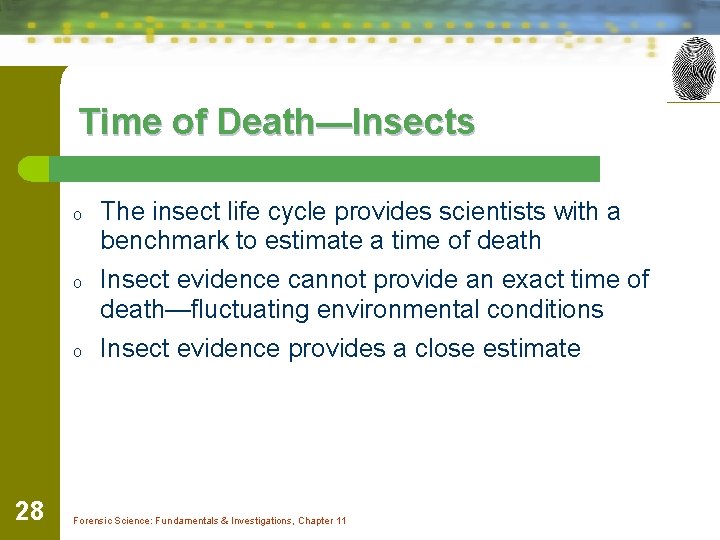 Time of Death—Insects

o The insect life cycle provides scientists with a benchmark to estimate a time of death

o Insect evidence cannot provide an exact time of death—fluctuating environmental conditions

o Insect evidence provides a close estimate

28

Forensic Science: Fundamentals & Investigations, Chapter 11